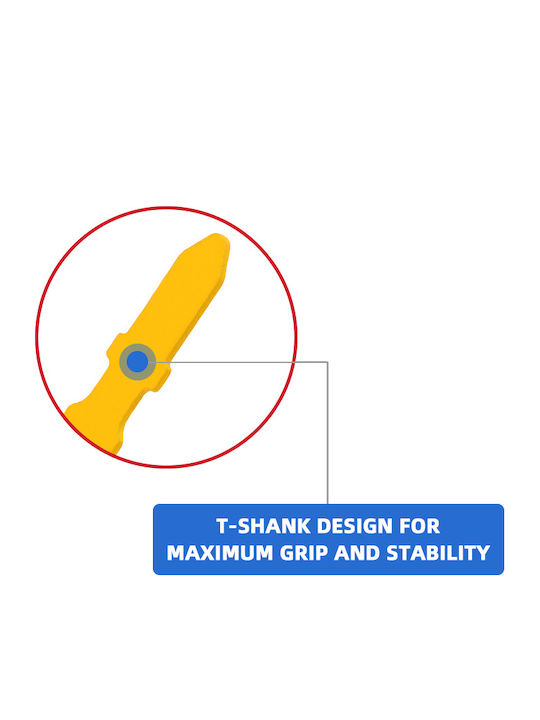 T-SHANK DESIGN FOR MAXIMUM GRIP AND STABILITY